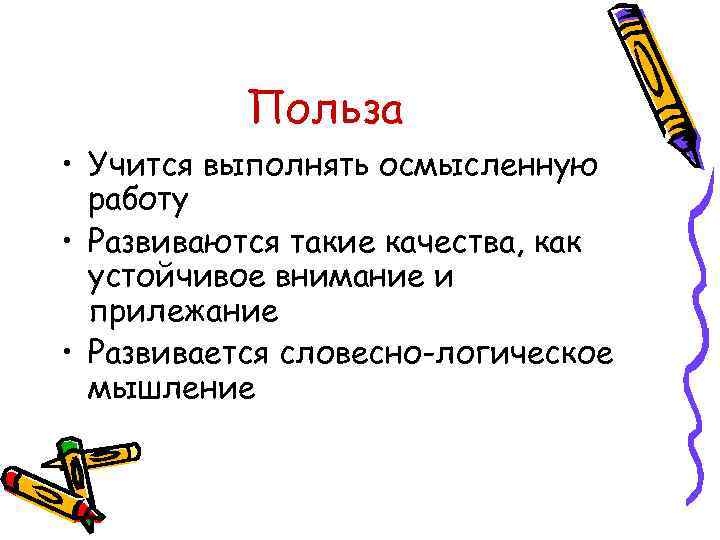 Польза

• Учится выполнять осмысленную работу
• Развиваются такие качества, как устойчивое внимание и прилежание
• Развивается словесно-логическое мышление